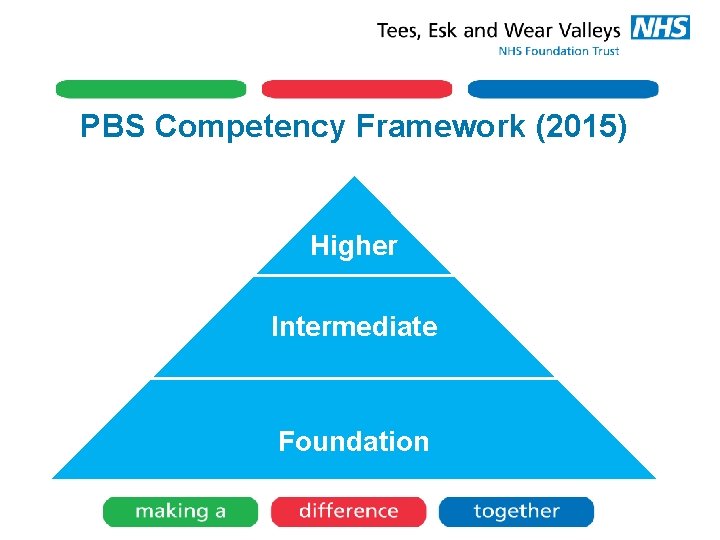 Tees, Esk and Wear Valleys NHS
NHS Foundation Trust

PBS Competency Framework (2015)

Higher

Intermediate

Foundation

making a difference together